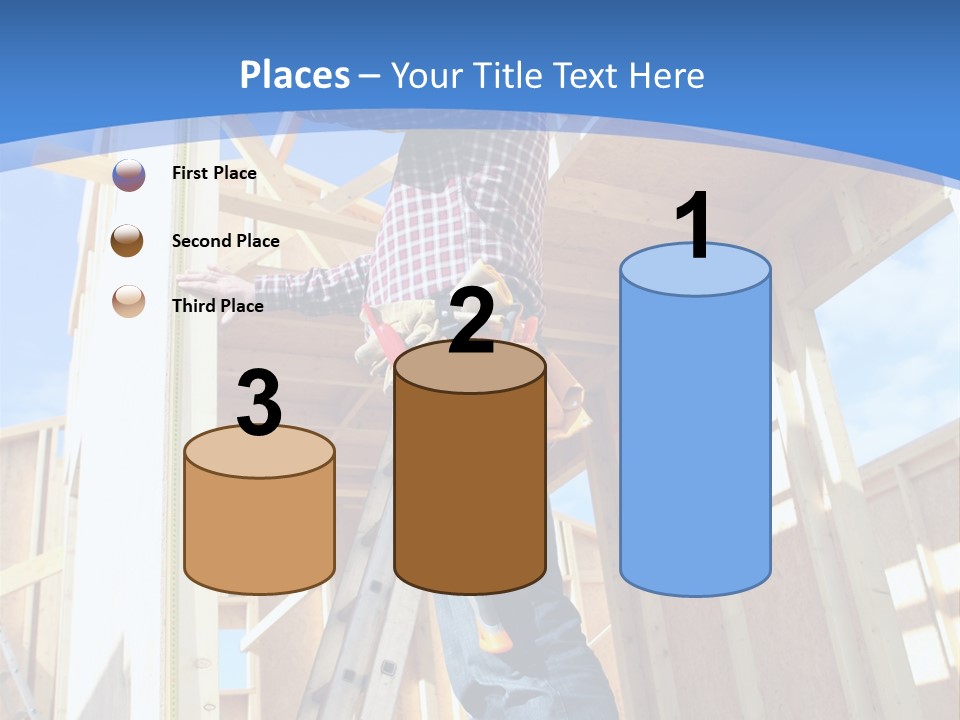 Places – Your Title Text Here

First Place

Second Place

Third Place

3

2

1